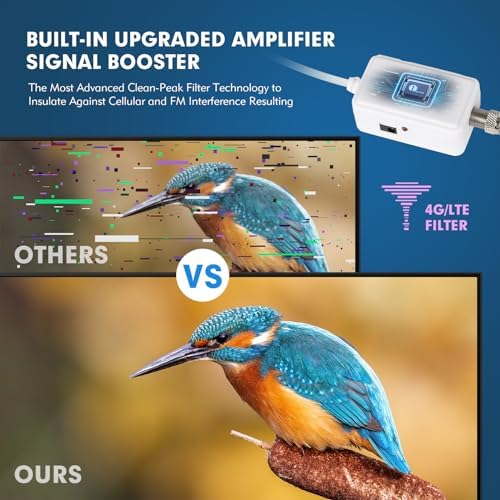 BUILT-IN UPGRADED AMPLIFIER SIGNAL BOOSTER

The Most Advanced Clean-Peak Filter Technology to Insulate Against Cellular and FM Interference Resulting

4G/LTE FILTER

OTHERS

VS

OURS